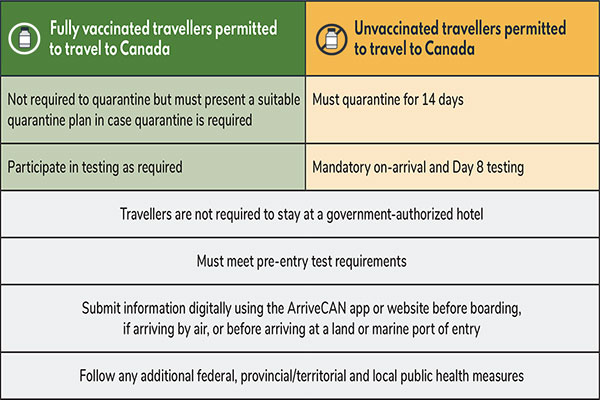 | Fully vaccinated travellers permitted to travel to Canada | Unvaccinated travellers permitted to travel to Canada |
|---|---|
| Not required to quarantine but must present a suitable quarantine plan in case quarantine is required | Must quarantine for 14 days |
| Participate in testing as required | Mandatory on-arrival and Day 8 testing |

Travellers are not required to stay at a government-authorized hotel

Must meet pre-entry test requirements

Submit information digitally using the ArriveCAN app or website before boarding, if arriving by air, or before arriving at a land or marine port of entry

Follow any additional federal, provincial/territorial and local public health measures